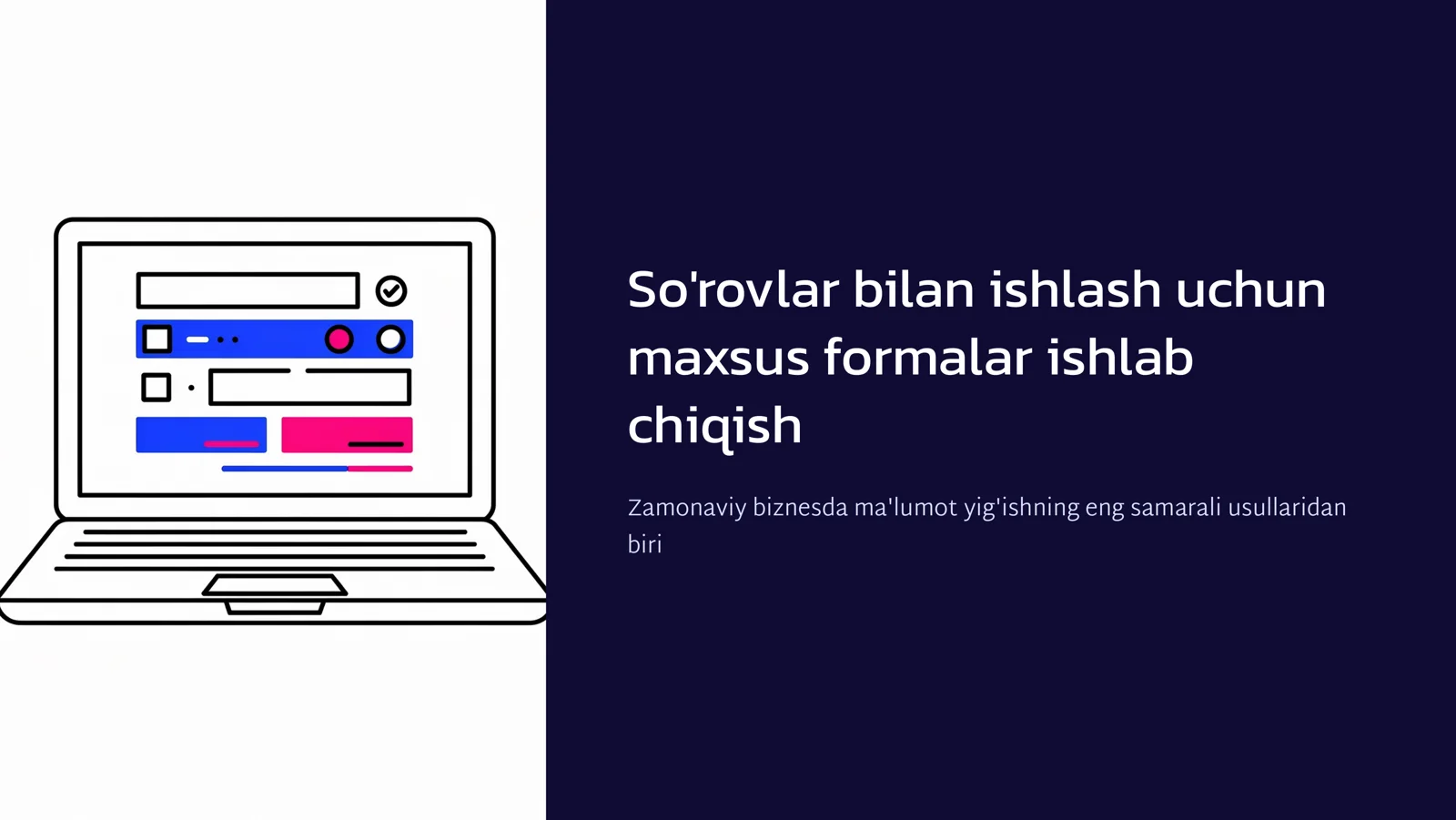 So'rovlar bilan ishlash uchun maxsus formalar ishlab chiqish

Zamonaviy biznesda ma'lumot yig'ishning eng samarali usullaridan biri